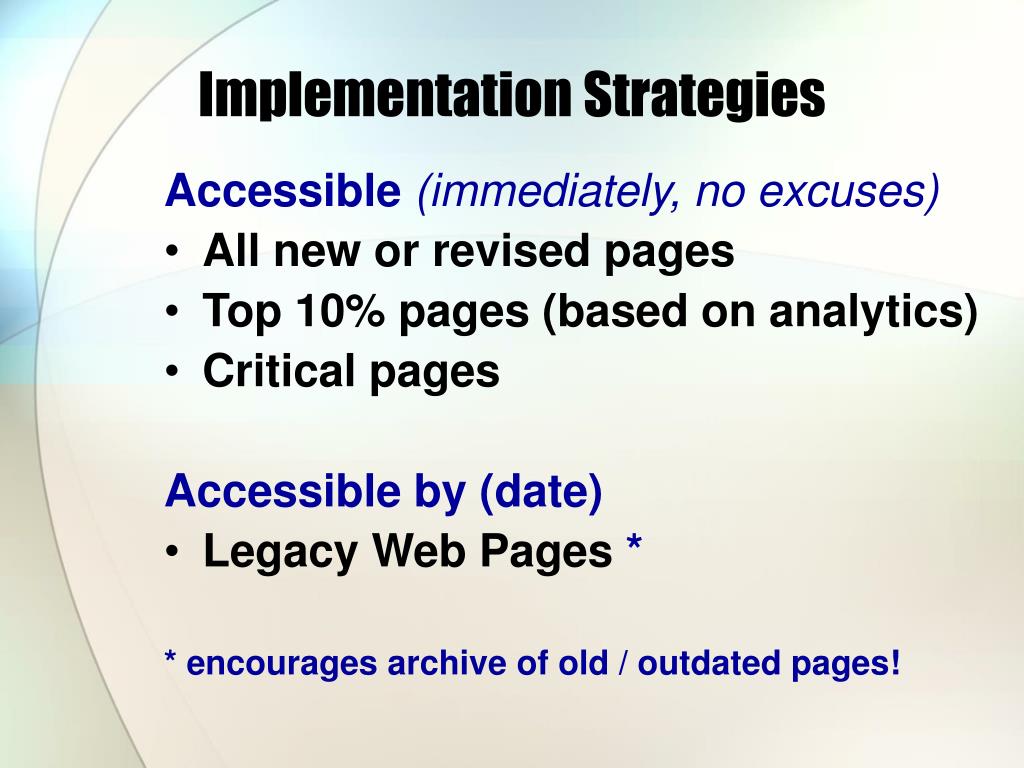 Implementation Strategies

Accessible (immediately, no excuses)
• All new or revised pages
• Top 10% pages (based on analytics)
• Critical pages

Accessible by (date)
• Legacy Web Pages *

* encourages archive of old / outdated pages!